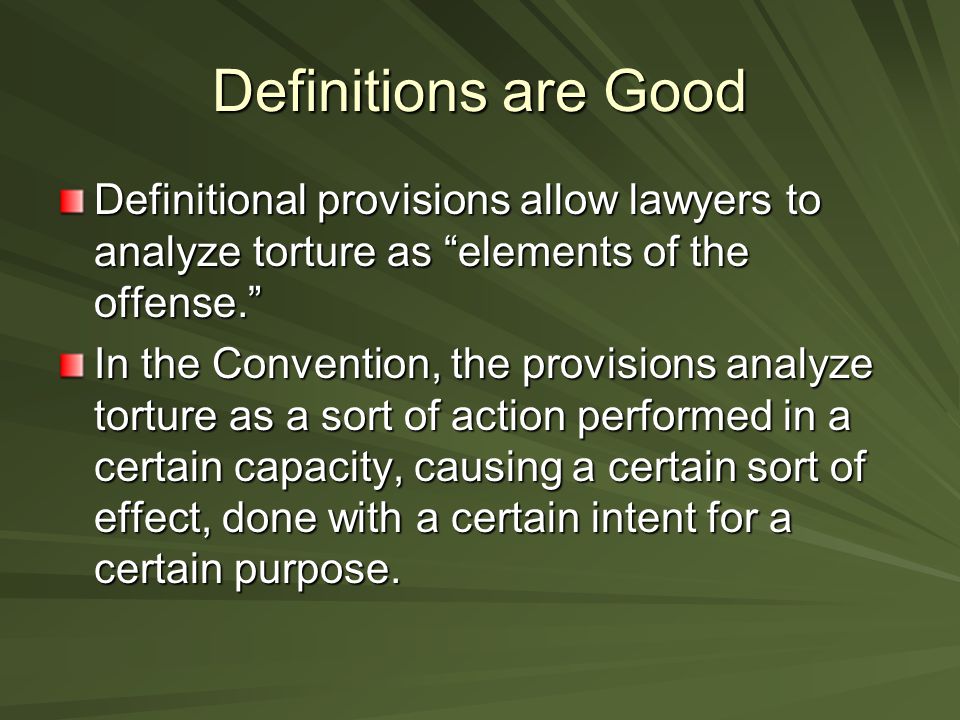 Definitions are Good

Definitional provisions allow lawyers to analyze torture as “elements of the offense.”

In the Convention, the provisions analyze torture as a sort of action performed in a certain capacity, causing a certain sort of effect, done with a certain intent for a certain purpose.